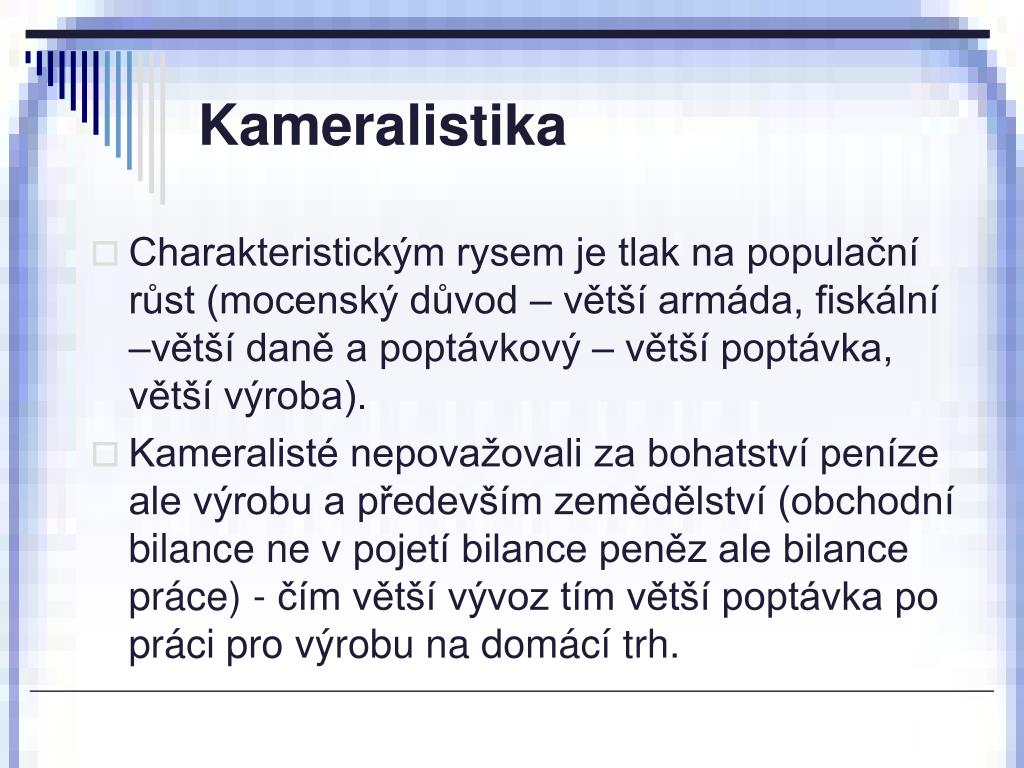 Kameralistika

Charakteristickým rysem je tlak na populační růst (mocenský důvod – větší armáda, fiskální –větší daně a poptávkový – větší poptávka, větší výroba).

Kameralisté nepovažovali za bohatství peníze ale výrobu a především zemědělství (obchodní bilance ne v pojetí bilance peněz ale bilance práce) - čím větší vývoz tím větší poptávka po práci pro výrobu na domácí trh.